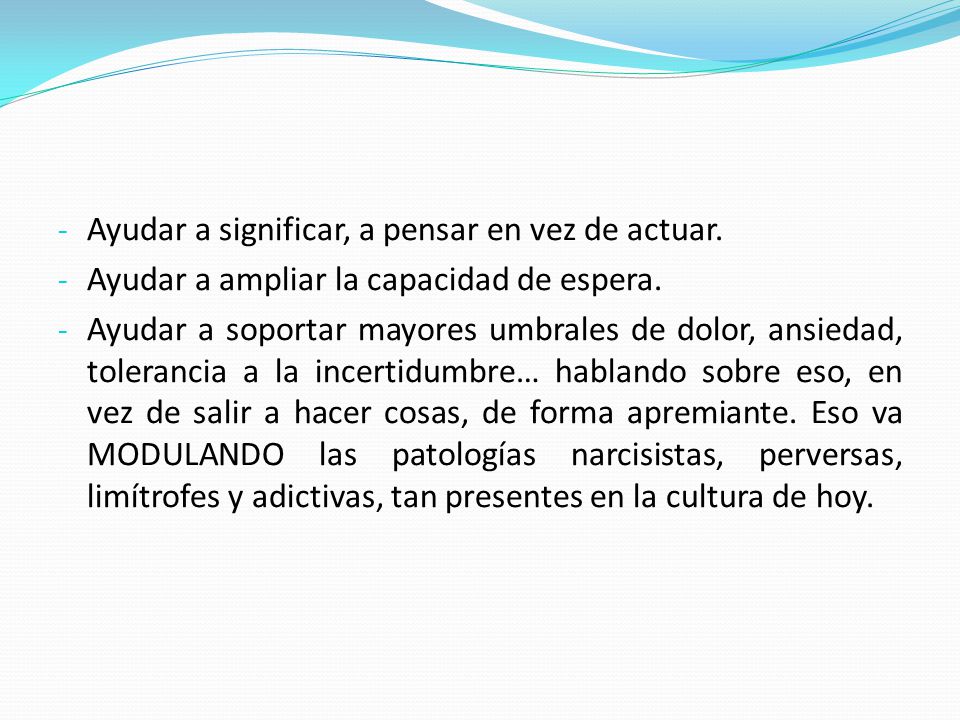 - Ayudar a significar, a pensar en vez de actuar.
- Ayudar a ampliar la capacidad de espera.
- Ayudar a soportar mayores umbrales de dolor, ansiedad, tolerancia a la incertidumbre… hablando sobre eso, en vez de salir a hacer cosas, de forma apremiante. Eso va MODULANDO las patologías narcisistas, perversas, limítrofes y adictivas, tan presentes en la cultura de hoy.